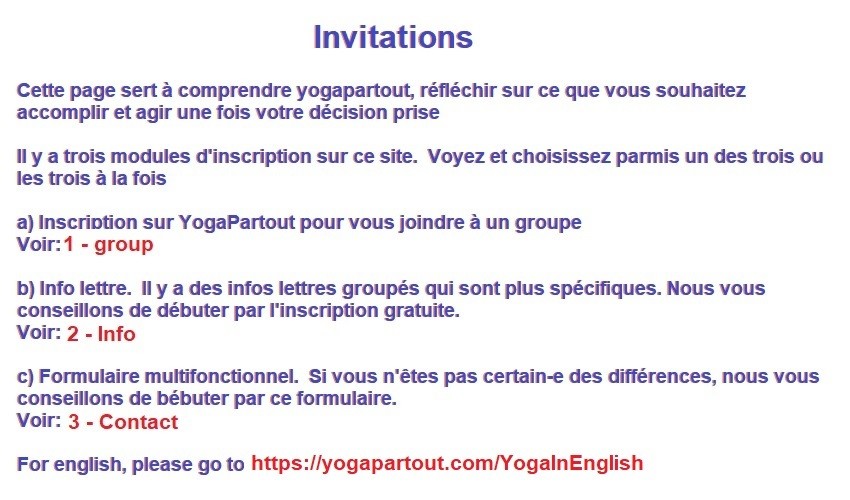 Invitations

Cette page sert à comprendre yogapartout, réfléchir sur ce que vous souhaitez accomplir et agir une fois votre décision prise

Il y a trois modules d'inscription sur ce site. Voyez et choisissez parmis un des trois ou les trois à la fois

a) Inscription sur YogaPartout pour vous joindre à un groupe
Voir: 1 - group

b) Info lettre. Il y a des infos lettres groupés qui sont plus spécifiques. Nous vous conseillons de débuter par l'inscription gratuite.
Voir: 2 - Info

c) Formulaire multifonctionnel. Si vous n'êtes pas certain-e des différences, nous vous conseillons de bébuter par ce formulaire.
Voir: 3 - Contact

For english, please go to https://yogapartout.com/YogaInEnglish